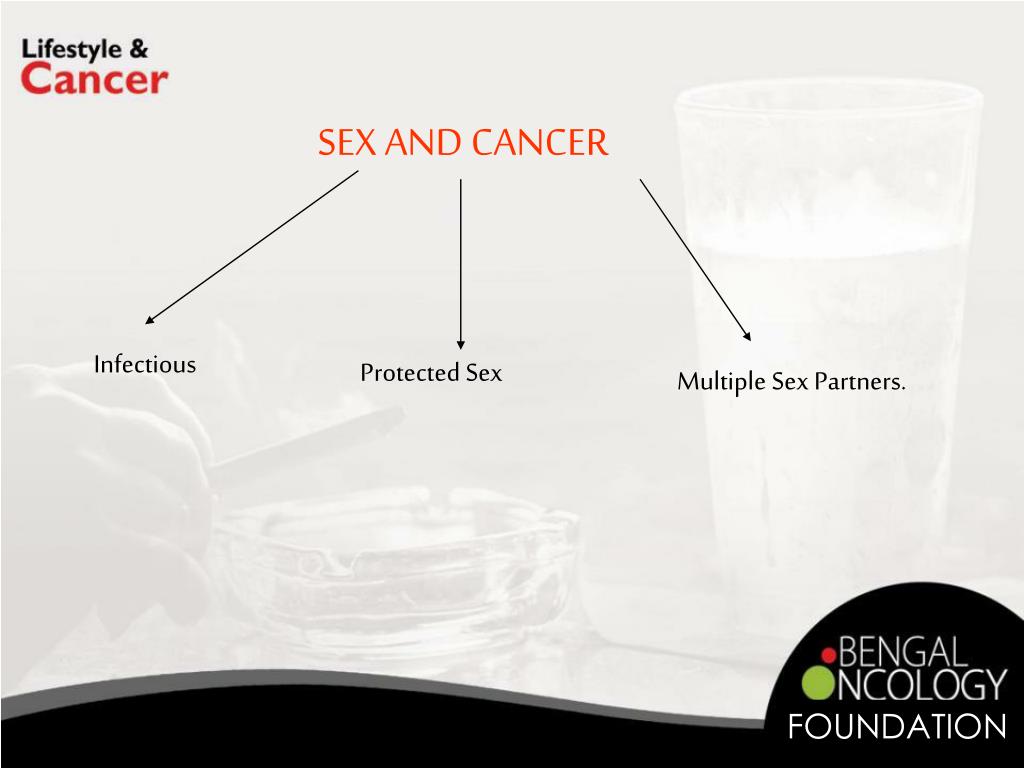 Lifestyle &
Cancer

SEX AND CANCER

Infectious

Protected Sex

Multiple Sex Partners.

BENGAL
ONCOLOGY
FOUNDATION